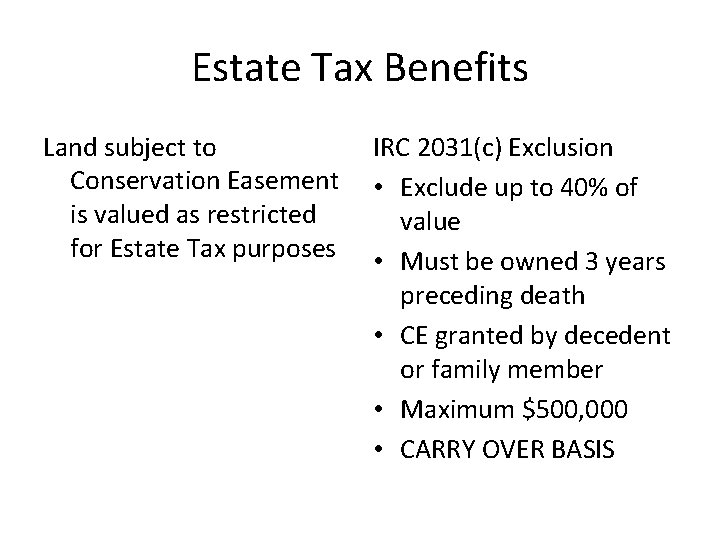 Estate Tax Benefits

Land subject to Conservation Easement is valued as restricted for Estate Tax purposes

IRC 2031(c) Exclusion
• Exclude up to 40% of value
• Must be owned 3 years preceding death
• CE granted by decedent or family member
• Maximum \$500,000
• CARRY OVER BASIS